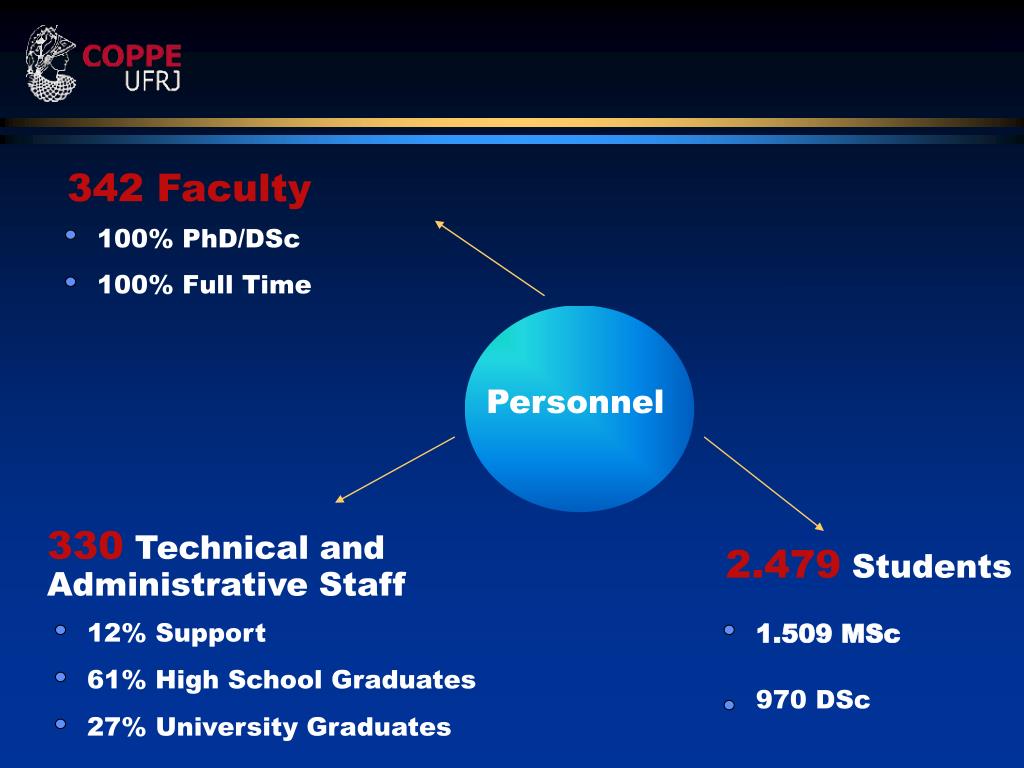 COPPE
UFRJ

342 Faculty

- 100% PhD/DSc
- 100% Full Time

Personnel

330 Technical and Administrative Staff

- 12% Support
- 61% High School Graduates
- 27% University Graduates

2.479 Students

- 1.509 MSc
- 970 DSc